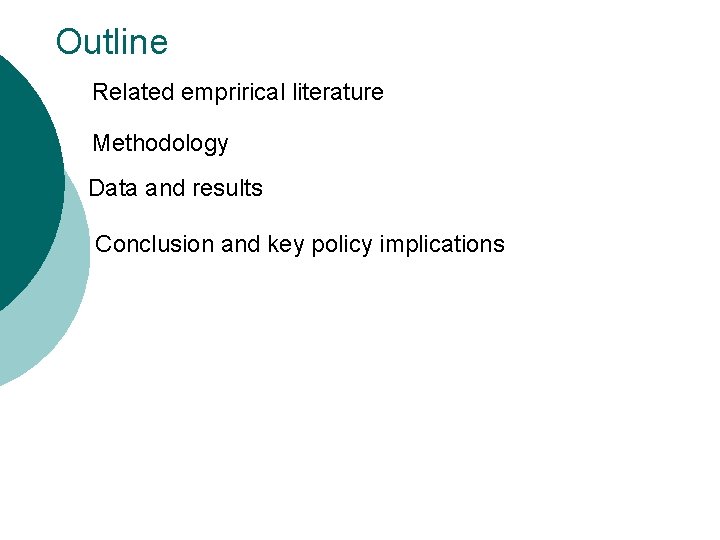 Outline

Related emprirical literature

Methodology

Data and results

Conclusion and key policy implications